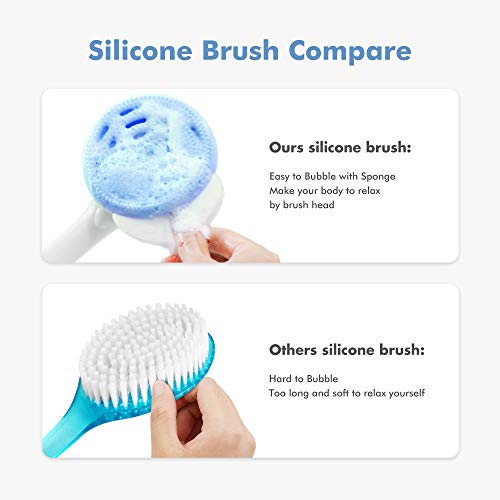 Silicone Brush Compare

Ours silicone brush:

Easy to Bubble with Sponge
Make your body to relax
by brush head

Others silicone brush:

Hard to Bubble
Too long and soft to relax yourself